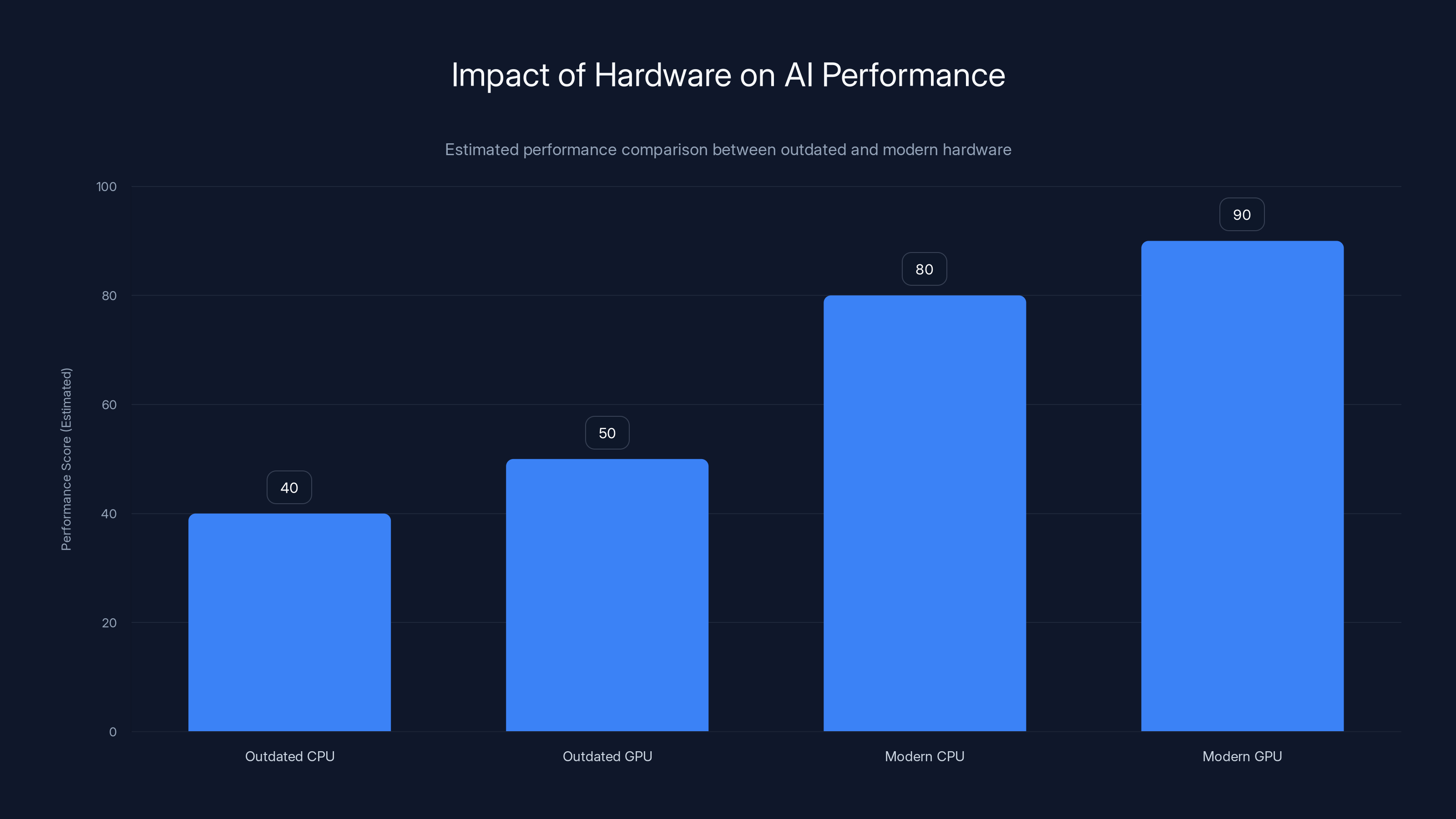 Impact of Hardware on AI Performance

Estimated performance comparison between outdated and modern hardware

Performance Score (Estimated)

100
80
60
40
20
0

40
50
80
90

Outdated CPU
Outdated GPU
Modern CPU
Modern GPU